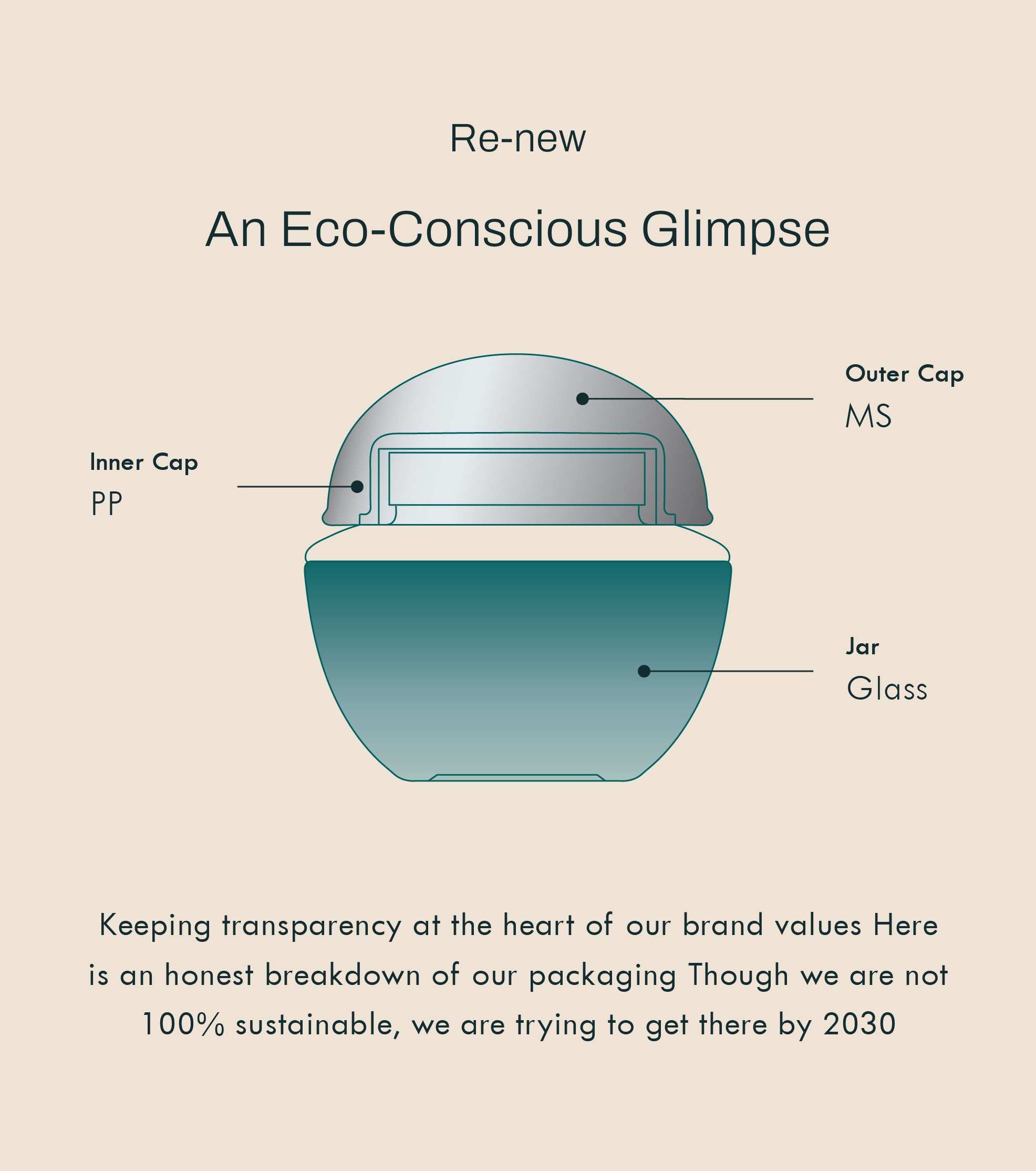 Re-new

An Eco-Conscious Glimpse

Outer Cap
MS

Inner Cap
PP

Jar
Glass

Keeping transparency at the heart of our brand values Here is an honest breakdown of our packaging Though we are not 100% sustainable, we are trying to get there by 2030